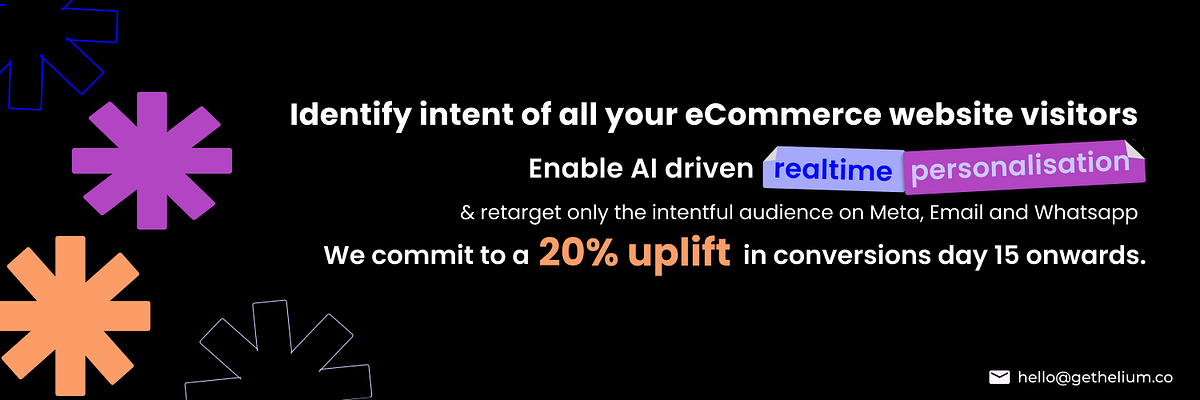 Identify intent of all your eCommerce website visitors

Enable AI driven realtime personalisation

& retarget only the intentful audience on Meta, Email and Whatsapp

We commit to a 20% uplift in conversions day 15 onwards.

hello@gethelium.co